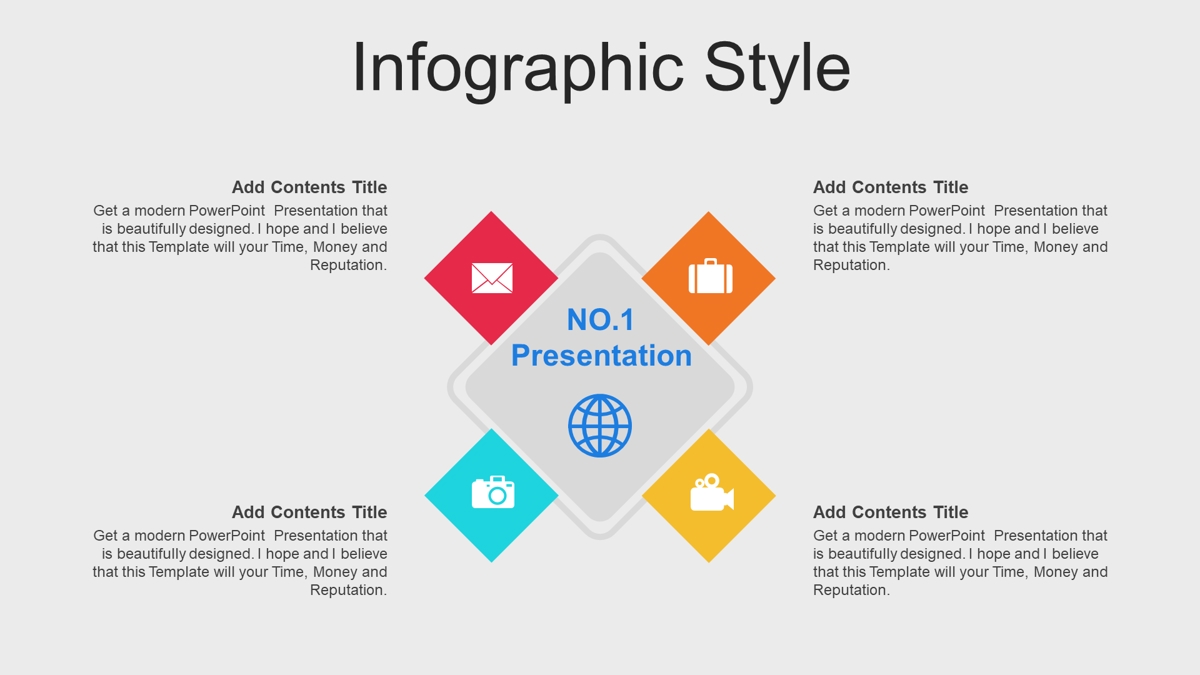 Infographic Style

Add Contents Title
Get a modern PowerPoint Presentation that is beautifully designed. I hope and I believe that this Template will your Time, Money and Reputation.

Add Contents Title
Get a modern PowerPoint Presentation that is beautifully designed. I hope and I believe that this Template will your Time, Money and Reputation.

NO.1
Presentation

Add Contents Title
Get a modern PowerPoint Presentation that is beautifully designed. I hope and I believe that this Template will your Time, Money and Reputation.

Add Contents Title
Get a modern PowerPoint Presentation that is beautifully designed. I hope and I believe that this Template will your Time, Money and Reputation.